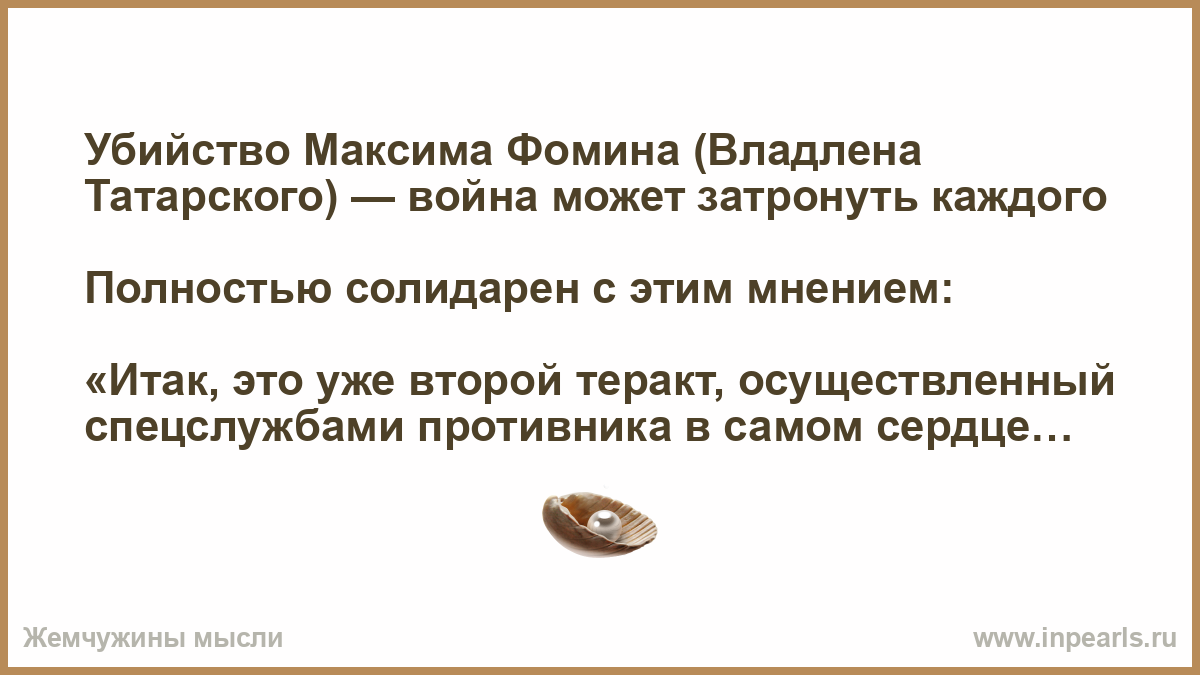 Убийство Максима Фомина (Владлена Татарского) — война может затронуть каждого

Полностью солидарен с этим мнением:

«Итак, это уже второй теракт, осуществленный спецслужбами противника в самом сердце…

Жемчужины мысли

www.inpearls.ru